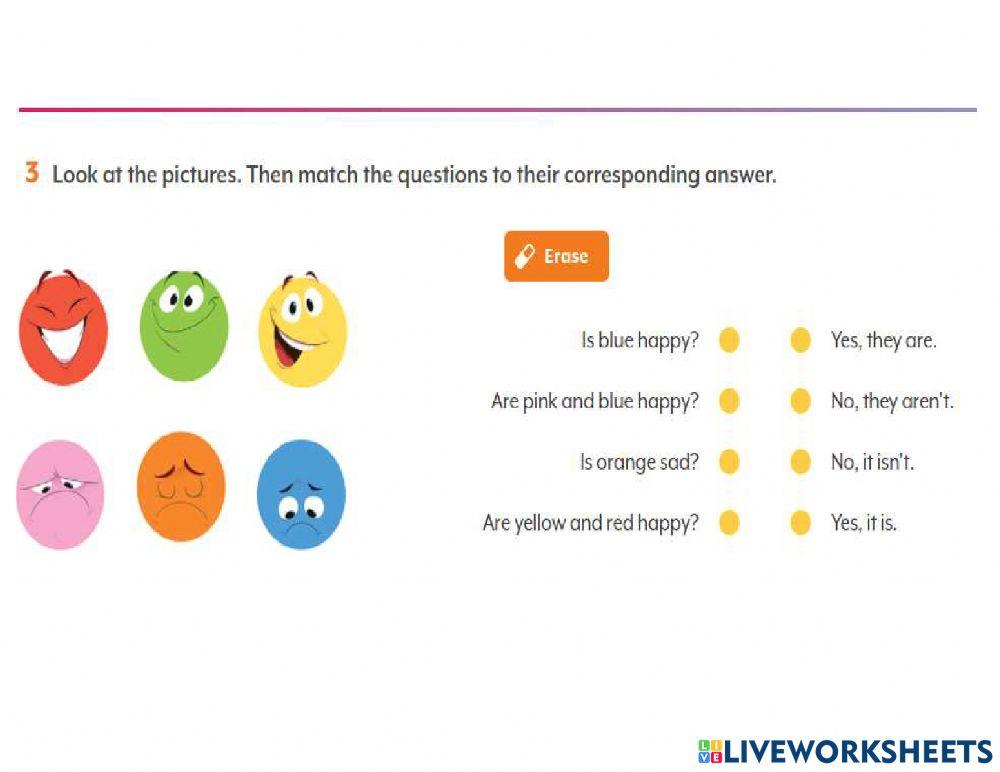 3 Look at the pictures. Then match the questions to their corresponding answer.

Erase

Is blue happy?
Are pink and blue happy?
Is orange sad?
Are yellow and red happy?

Yes, they are.
No, they aren't.
No, it isn't.
Yes, it is.

LIVEWORKSHEETS